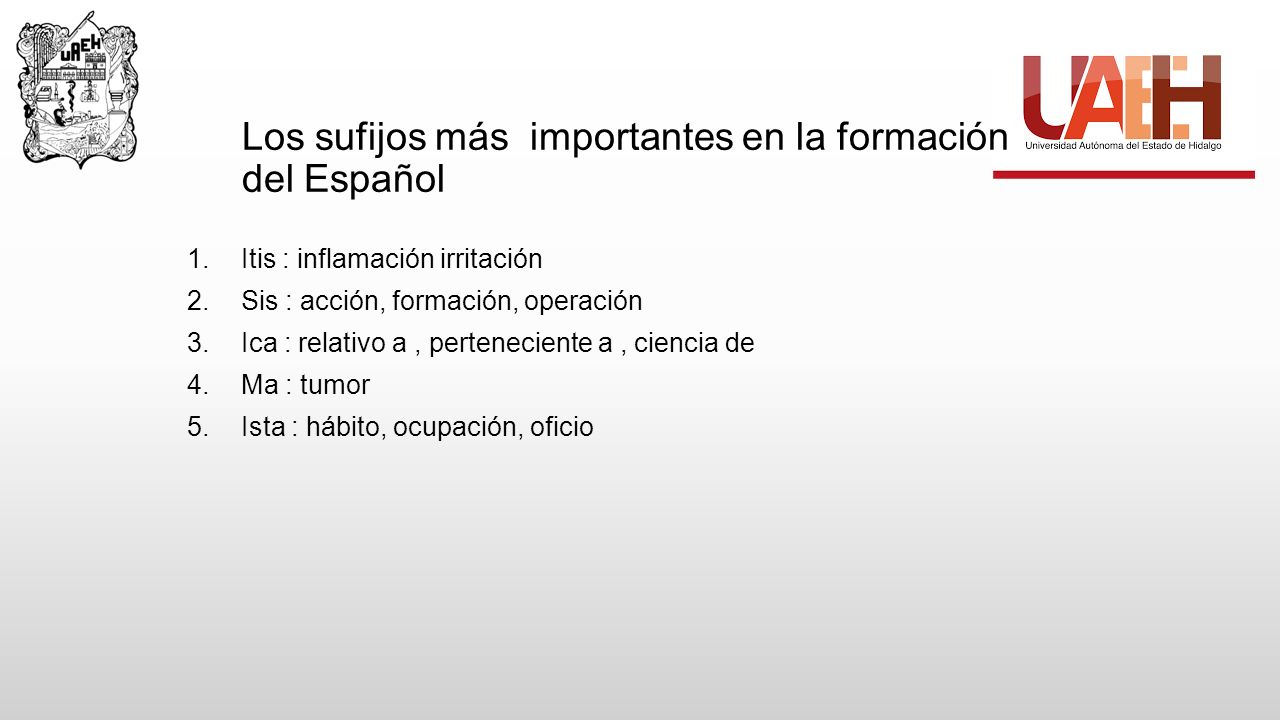 UAEH

UAEH
Universidad Autónoma del Estado de Hidalgo

Los sufijos más importantes en la formación del Español

1. Itis : inflamación irritación
2. Sis : acción, formación, operación
3. Ica : relativo a , perteneciente a , ciencia de
4. Ma : tumor
5. Ista : hábito, ocupación, oficio